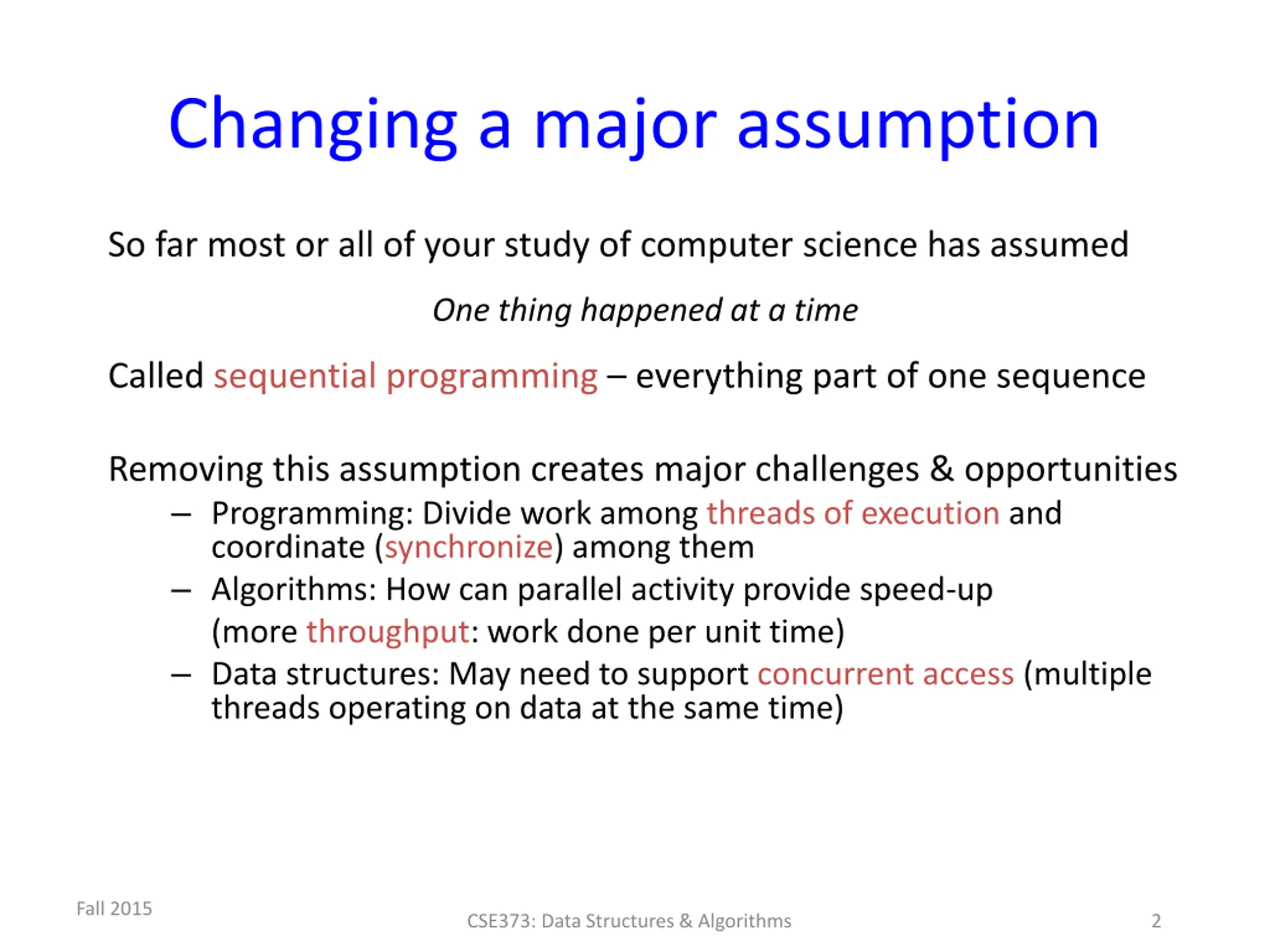 Changing a major assumption

So far most or all of your study of computer science has assumed

One thing happened at a time

Called sequential programming – everything part of one sequence

Removing this assumption creates major challenges & opportunities
– Programming: Divide work among threads of execution and coordinate (synchronize) among them
– Algorithms: How can parallel activity provide speed-up (more throughput: work done per unit time)
– Data structures: May need to support concurrent access (multiple threads operating on data at the same time)

Fall 2015

CSE373: Data Structures & Algorithms

2